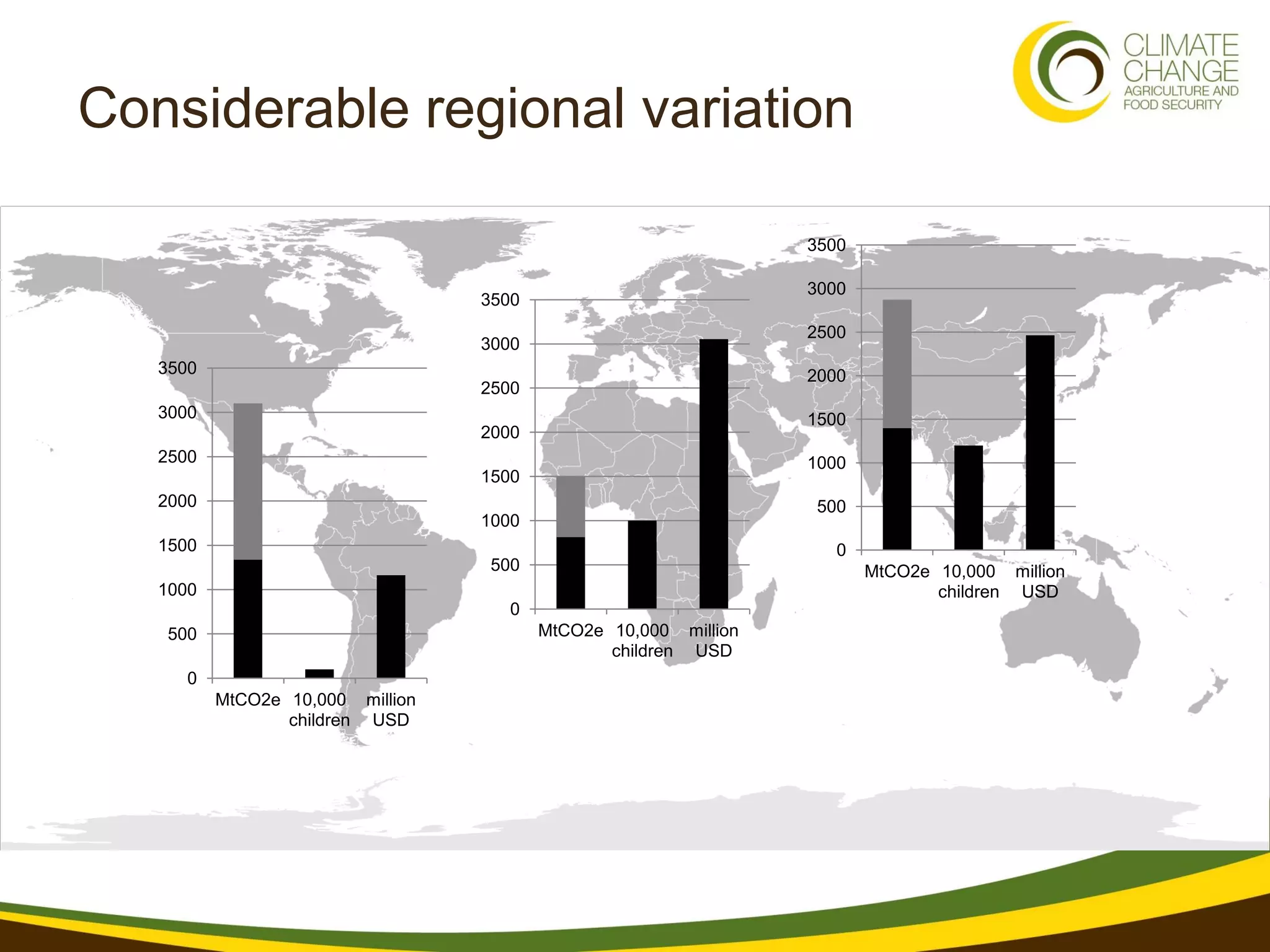 Considerable regional variation

CLIMATE CHANGE
AGRICULTURE AND FOOD SECURITY

3500
3000
2500
2000
1500
1000
500
0
MtCO2e 10,000 children million USD

3500
3000
2500
2000
1500
1000
500
0
MtCO2e 10,000 children million USD

3500
3000
2500
2000
1500
1000
500
0
MtCO2e 10,000 children million USD